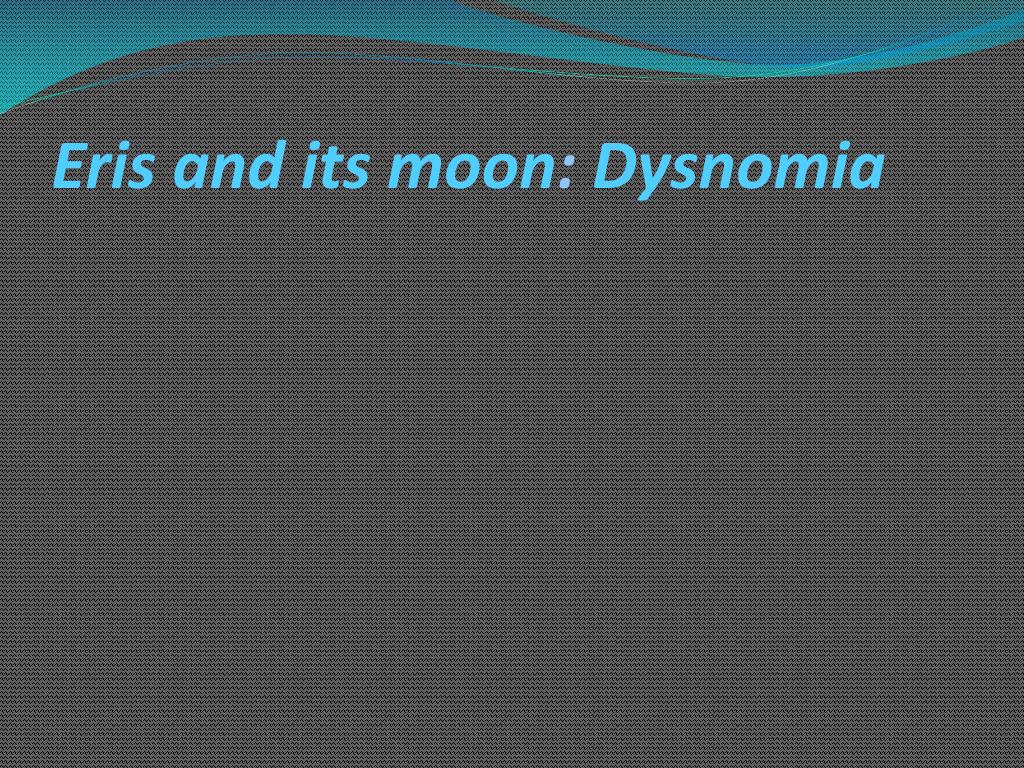 Eris and its moon: Dysnomia